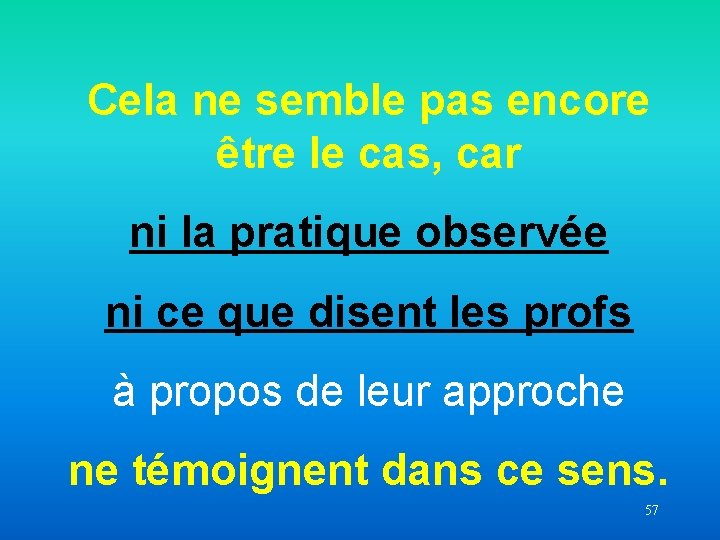 Cela ne semble pas encore être le cas, car

ni la pratique observée

ni ce que disent les profs

à propos de leur approche

ne témoignent dans ce sens.

57